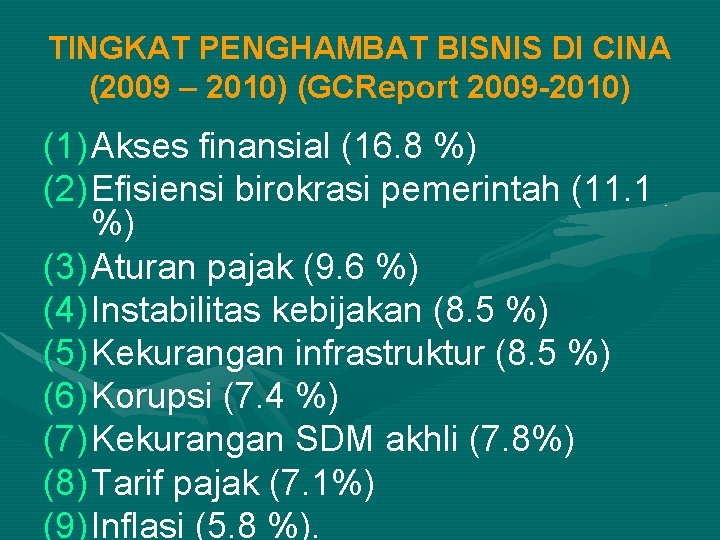 TINGKAT PENGHAMBAT BISNIS DI CINA (2009 – 2010) (GCReport 2009-2010)

(1) Akses finansial (16.8 %)
(2) Efisiensi birokrasi pemerintah (11.1 %)
(3) Aturan pajak (9.6 %)
(4) Instabilitas kebijakan (8.5 %)
(5) Kekurangan infrastruktur (8.5 %)
(6) Korupsi (7.4 %)
(7) Kekurangan SDM akhli (7.8%)
(8) Tarif pajak (7.1%)
(9) Inflasi (5.8 %).